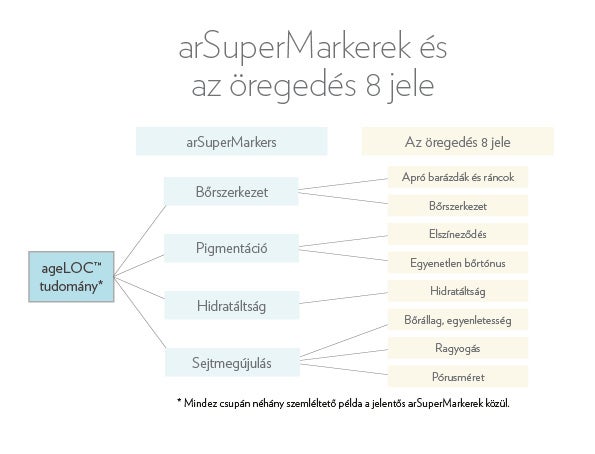 arSuperMarkerek és az öregedés 8 jele

arSuperMarkers

Az öregedés 8 jele

ageLOC™ tudomány*

Bőrszerkezet

Pigmentáció

Hidratáltság

Sejtmegújulás

Apró barázdák és ráncok

Bőrszerkezet

Elszíneződés

Egyenetlen bőrtónus

Hidratáltság

Bőrállag, egyenletesség

Ragyogás

Pórusméret

* Mindez csupán néhány szemléltető példa a jelentős arSuperMarkerek közül.